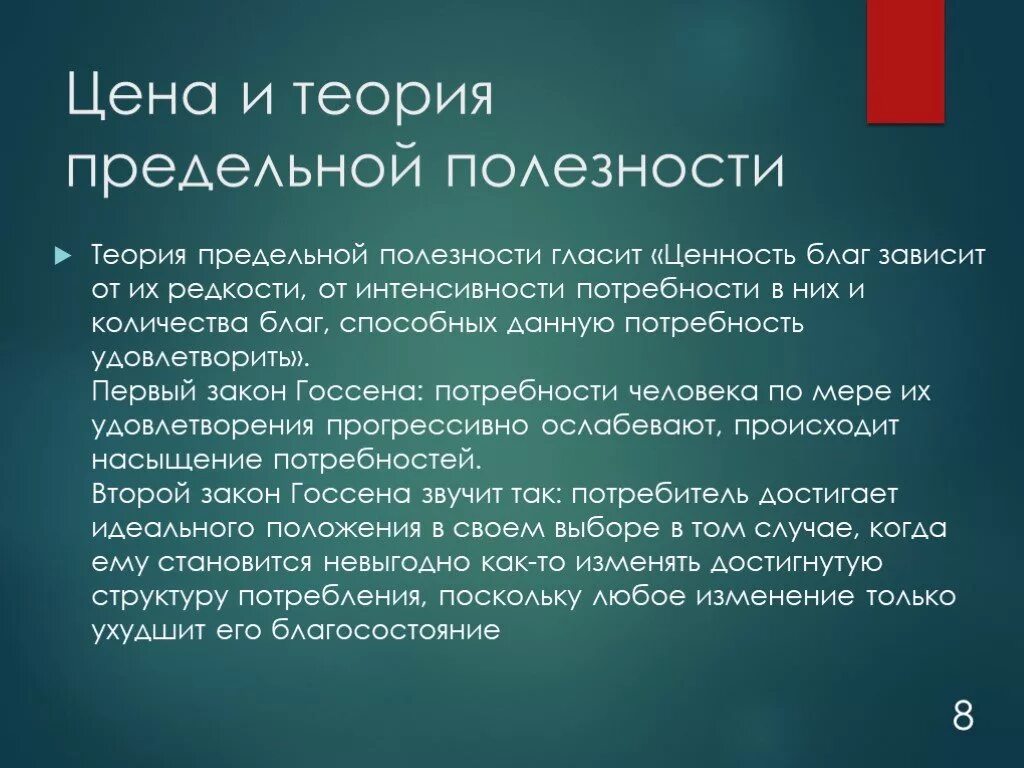 Цена и теория предельной полезности

Теория предельной полезности гласит «Ценность благ зависит от их редкости, от интенсивности потребности в них и количества благ, способных данную потребность удовлетворить».
Первый закон Госсена: потребности человека по мере их удовлетворения прогрессивно ослабевают, происходит насыщение потребностей.
Второй закон Госсена звучит так: потребитель достигает идеального положения в своем выборе в том случае, когда ему становится невыгодно как-то изменять достигнутую структуру потребления, поскольку любое изменение только ухудшит его благосостояние

8